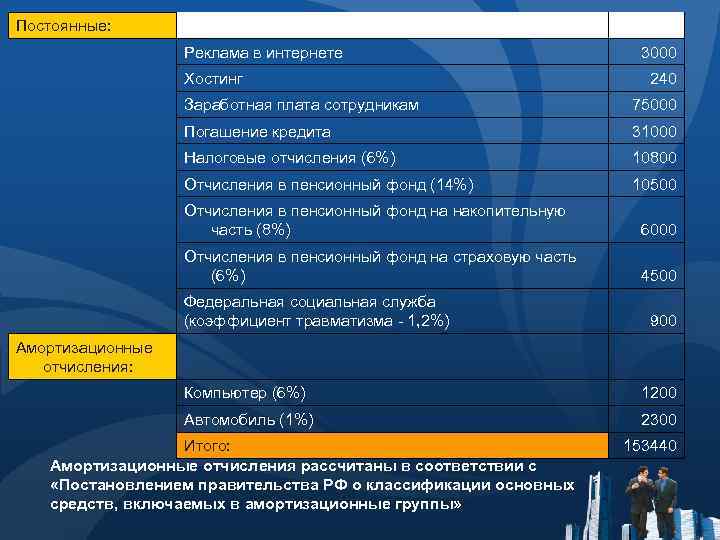 | Постоянные: | | |
|---|---|---|
| | Реклама в интернете | 3000 |
| | Хостинг | 240 |
| | Заработная плата сотрудникам | 75000 |
| | Погашение кредита | 31000 |
| | Налоговые отчисления (6%) | 10800 |
| | Отчисления в пенсионный фонд (14%) | 10500 |
| | Отчисления в пенсионный фонд на накопительную часть (8%) | 6000 |
| | Отчисления в пенсионный фонд на страховую часть (6%) | 4500 |
| | Федеральная социальная служба (коэффициент травматизма - 1,2%) | 900 |
| Амортизационные отчисления: | | |
| | Компьютер (6%) | 1200 |
| | Автомобиль (1%) | 2300 |
| | Итого: | 153440 |

Амортизационные отчисления рассчитаны в соответствии с «Постановлением правительства РФ о классификации основных средств, включаемых в амортизационные группы»